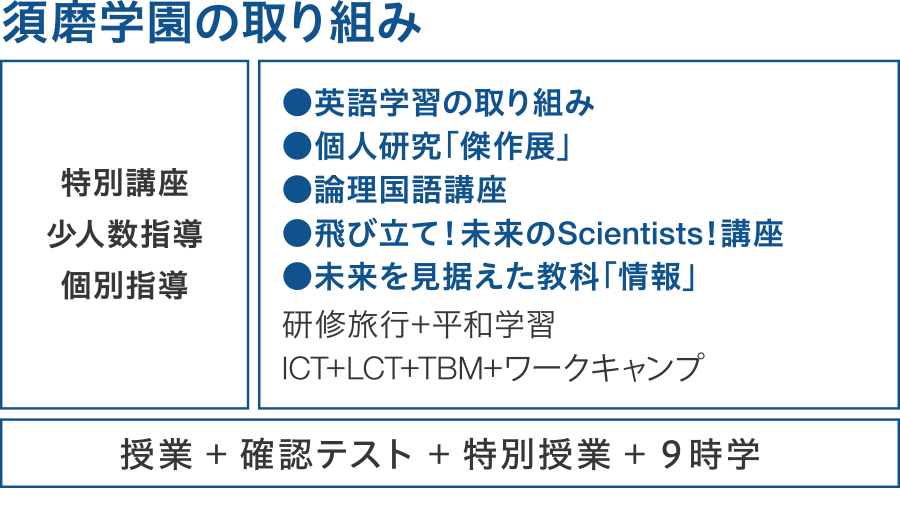 須磨学園の取り組み

特別講座
少人数指導
個別指導

●英語学習の取り組み
●個人研究「傑作展」
●論理国語講座
●飛び立て！未来のScientists！講座
●未来を見据えた教科「情報」
研修旅行+平和学習
ICT+LCT+TBM+ワークキャンプ

授業 + 確認テスト + 特別授業 + 9時学